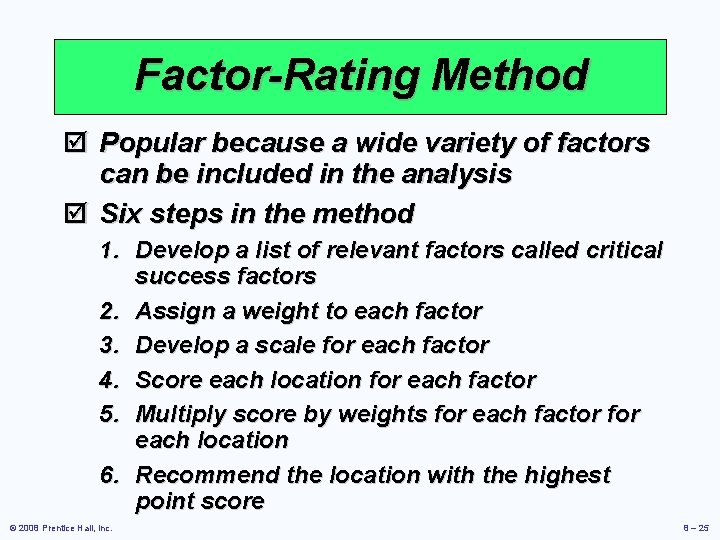 Factor-Rating Method

☑ Popular because a wide variety of factors can be included in the analysis

☑ Six steps in the method

1. Develop a list of relevant factors called critical success factors
2. Assign a weight to each factor
3. Develop a scale for each factor
4. Score each location for each factor
5. Multiply score by weights for each factor for each location
6. Recommend the location with the highest point score

© 2008 Prentice Hall, Inc.

8 – 25